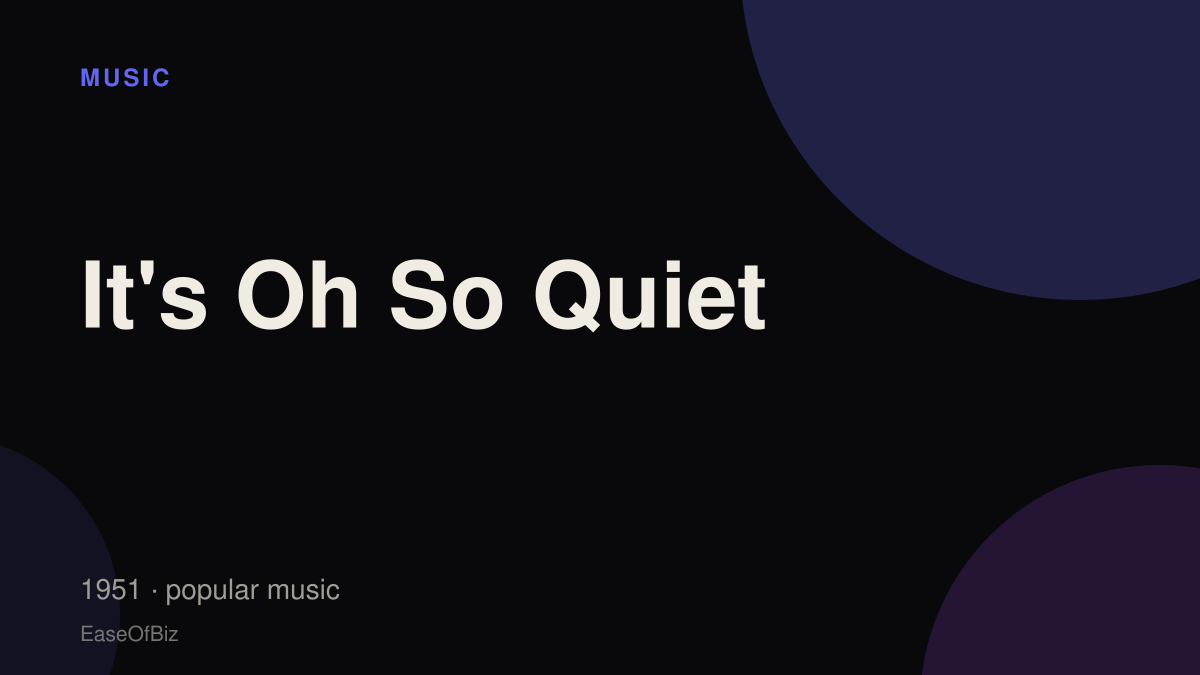 MUSIC

It's Oh So Quiet

1951 · popular music

EaseOfBiz